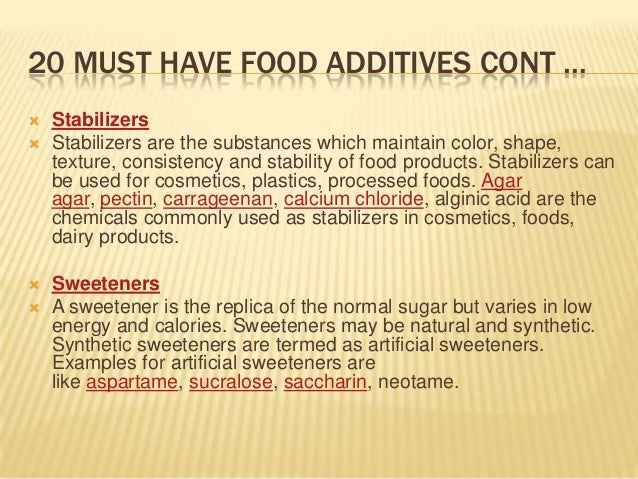 20 MUST HAVE FOOD ADDITIVES CONT …

Stabilizers

Stabilizers are the substances which maintain color, shape, texture, consistency and stability of food products. Stabilizers can be used for cosmetics, plastics, processed foods. Agar agar, pectin, carrageenan, calcium chloride, alginic acid are the chemicals commonly used as stabilizers in cosmetics, foods, dairy products.

Sweeteners

A sweetener is the replica of the normal sugar but varies in low energy and calories. Sweeteners may be natural and synthetic. Synthetic sweeteners are termed as artificial sweeteners. Examples for artificial sweeteners are like aspartame, sucralose, saccharin, neotame.